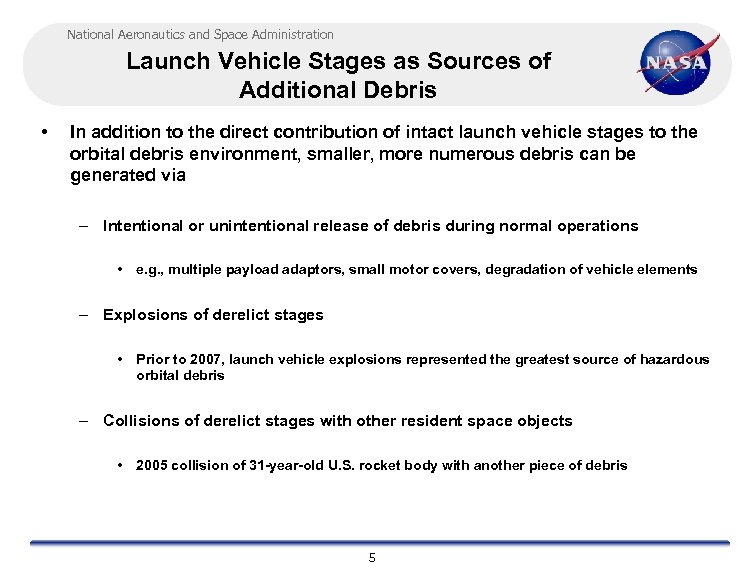 National Aeronautics and Space Administration

Launch Vehicle Stages as Sources of Additional Debris

NASA

• In addition to the direct contribution of intact launch vehicle stages to the orbital debris environment, smaller, more numerous debris can be generated via

– Intentional or unintentional release of debris during normal operations

• e.g., multiple payload adaptors, small motor covers, degradation of vehicle elements

– Explosions of derelict stages

• Prior to 2007, launch vehicle explosions represented the greatest source of hazardous orbital debris

– Collisions of derelict stages with other resident space objects

• 2005 collision of 31-year-old U.S. rocket body with another piece of debris

5